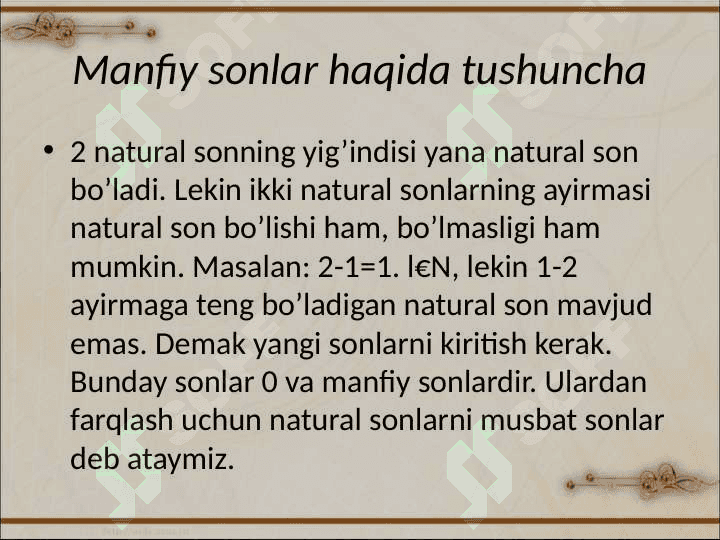 Manfiy sonlar haqida tushuncha

• 2 natural sonning yig’indisi yana natural son bo’ladi. Lekin ikki natural sonlarning ayirmasi natural son bo’lishi ham, bo’lmasligi ham mumkin. Masalan: 2-1=1. l€N, lekin 1-2 ayirmaga teng bo’ladigan natural son mavjud emas. Demak yangi sonlarni kiritish kerak. Bunday sonlar 0 va manfiy sonlardir. Ulardan farqlash uchun natural sonlarni musbat sonlar deb ataymiz.